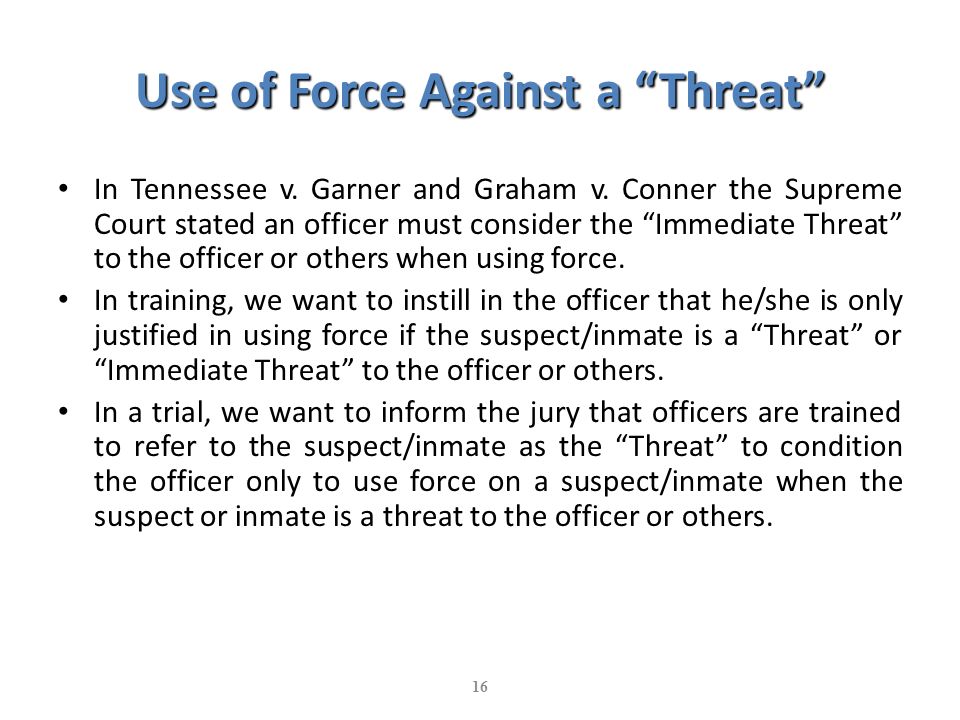 Use of Force Against a “Threat”

• In Tennessee v. Garner and Graham v. Conner the Supreme Court stated an officer must consider the “Immediate Threat” to the officer or others when using force.
• In training, we want to instill in the officer that he/she is only justified in using force if the suspect/inmate is a “Threat” or “Immediate Threat” to the officer or others.
• In a trial, we want to inform the jury that officers are trained to refer to the suspect/inmate as the “Threat” to condition the officer only to use force on a suspect/inmate when the suspect or inmate is a threat to the officer or others.

16